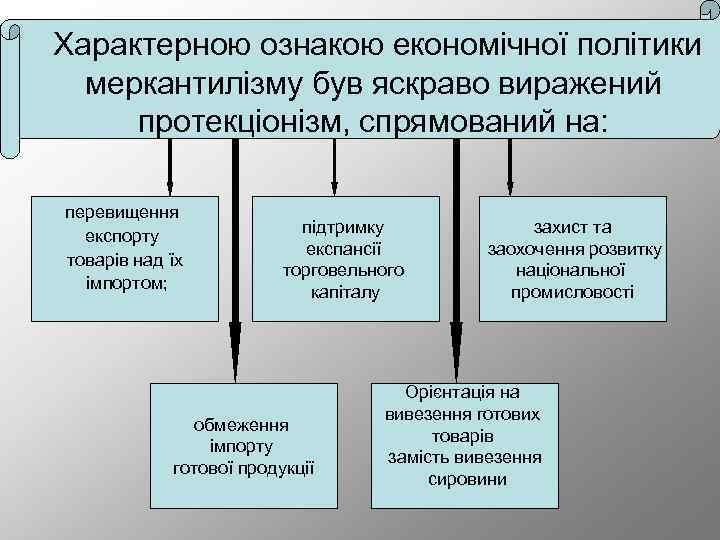 Характерною ознакою економічної політики меркантилізму був яскраво виражений протекціонізм, спрямований на:

перевищення експорту товарів над їх імпортом;

підтримку експансії торговельного капіталу

захист та заохочення розвитку національної промисловості

обмеження імпорту готової продукції

Орієнтація на вивезення готових товарів замість вивезення сировини